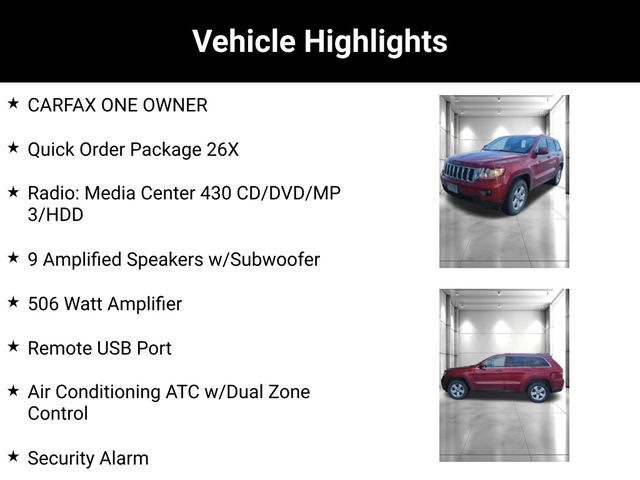 Vehicle Highlights

★ CARFAX ONE OWNER

★ Quick Order Package 26X

★ Radio: Media Center 430 CD/DVD/MP 3/HDD

★ 9 Amplified Speakers w/Subwoofer

★ 506 Watt Amplifier

★ Remote USB Port

★ Air Conditioning ATC w/Dual Zone Control

★ Security Alarm